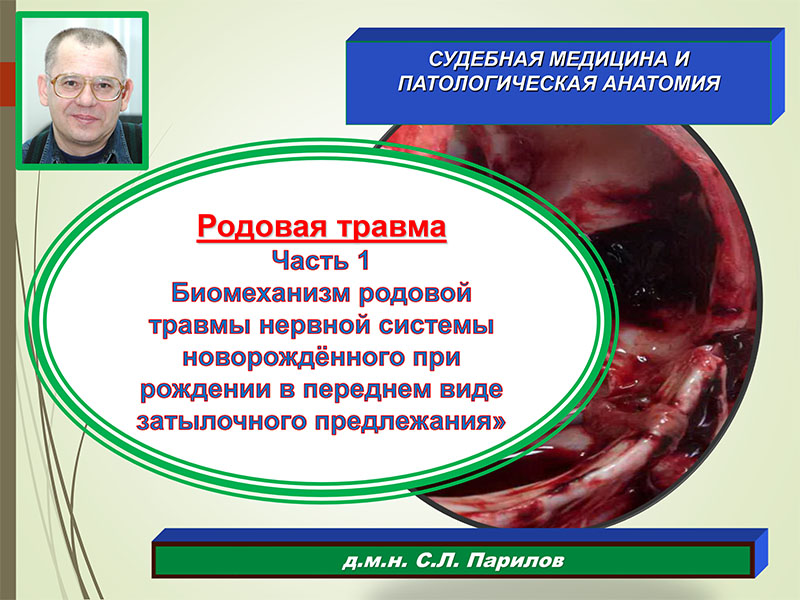 СУДЕБНАЯ МЕДИЦИНА И ПАТОЛОГИЧЕСКАЯ АНАТОМИЯ

Родовая травма
Часть 1
Биомеханизм родовой травмы нервной системы новорождённого при рождении в переднем виде затылочного предлежания»

д.м.н. С.Л. Парилов